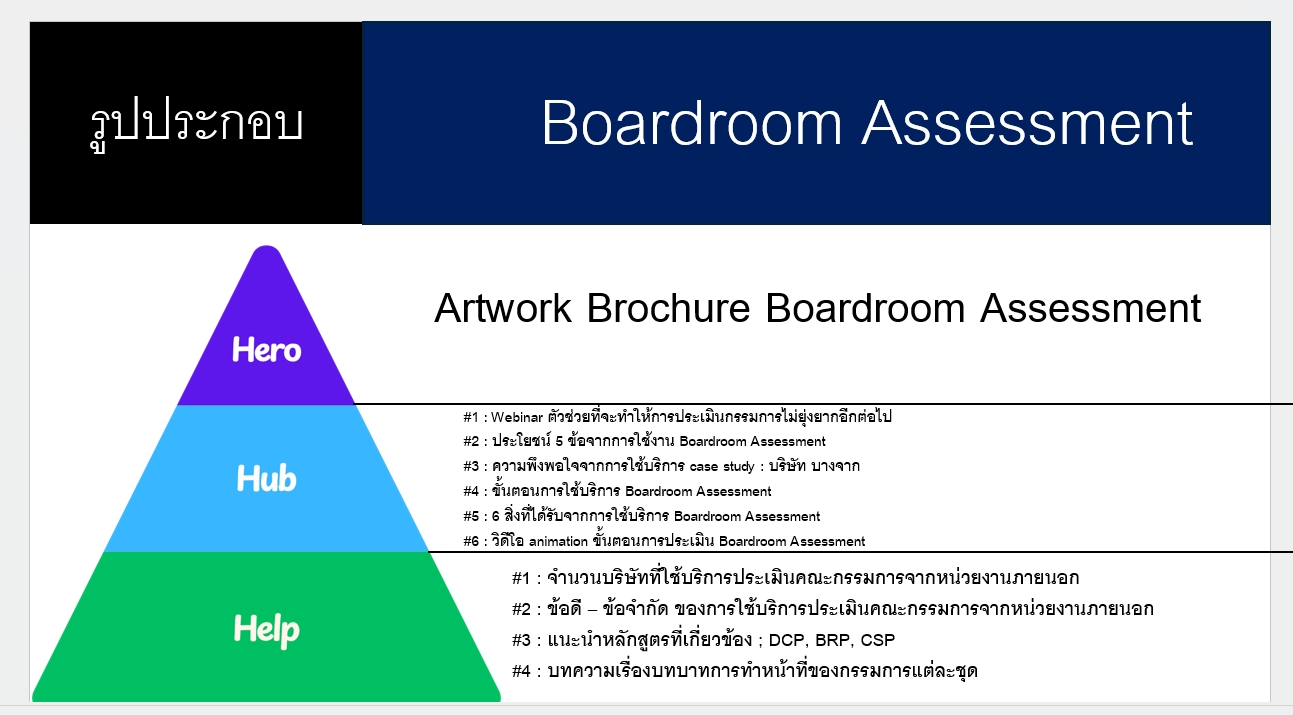 รูปประกอบ

Boardroom Assessment

Hero

Artwork Brochure Boardroom Assessment

Hub

#1 : Webinar ตัวช่วยที่จะทำให้การประเมินกรรมการไม่ยุ่งยากอีกต่อไป
#2 : ประโยชน์ 5 ข้อจากการใช้งาน Boardroom Assessment
#3 : ความพึงพอใจจากการใช้บริการ case study : บริษัท บางจาก
#4 : ขั้นตอนการใช้บริการ Boardroom Assessment
#5 : 6 สิ่งที่ได้รับจากการใช้บริการ Boardroom Assessment
#6 : วิดีโอ animation ขั้นตอนการประเมิน Boardroom Assessment

Help

#1 : จำนวนบริษัทที่ใช้บริการประเมินคณะกรรมการจากหน่วยงานภายนอก
#2 : ข้อดี – ข้อจำกัด ของการใช้บริการประเมินคณะกรรมการจากหน่วยงานภายนอก
#3 : แนะนำหลักสูตรที่เกี่ยวข้อง ; DCP, BRP, CSP
#4 : บทความเรื่องบทบาทการทำหน้าที่ของกรรมการแต่ละชุด